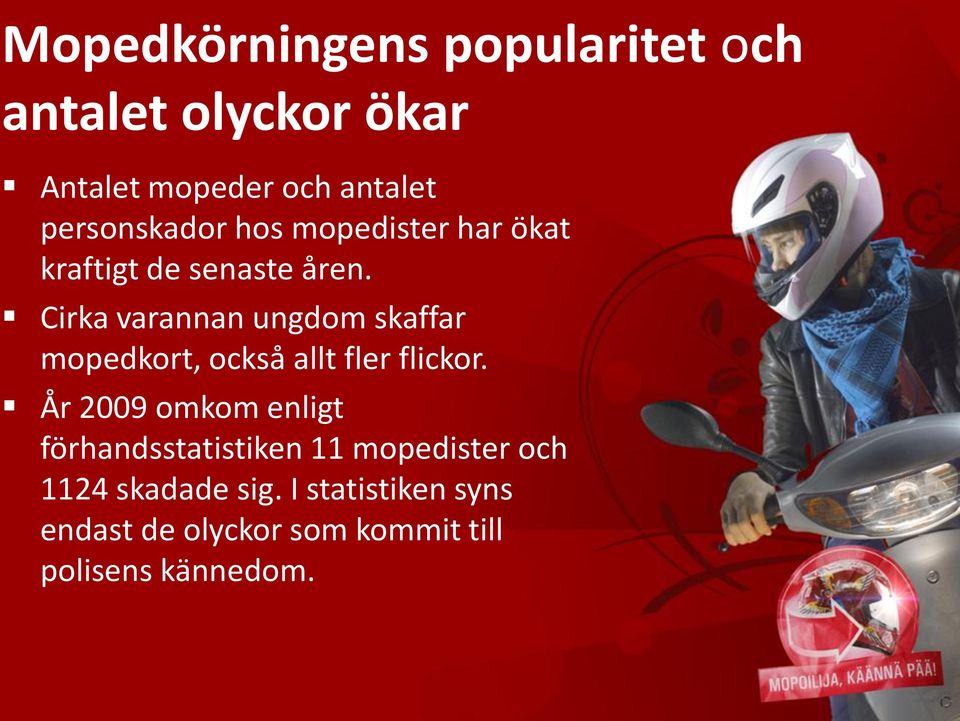 Mopedkörningens popularitet och antalet olyckor ökar

▪ Antalet mopeder och antalet personskador hos mopedister har ökat kraftigt de senaste åren.

▪ Cirka varannan ungdom skaffar mopedkort, också allt fler flickor.

▪ År 2009 omkom enligt förhandsstatistiken 11 mopedister och 1124 skadade sig. I statistiken syns endast de olyckor som kommit till polisens kännedom.

MOPOILIJA, KÄÄNNÄ PÄÄ!